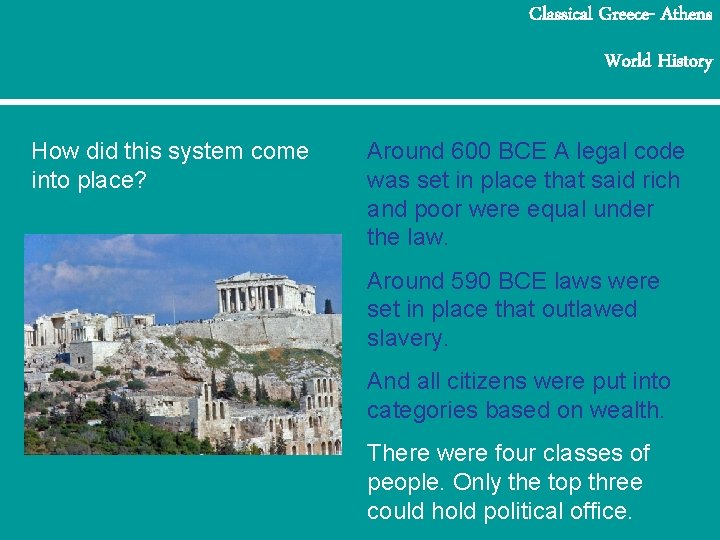 Classical Greece- Athens

World History

How did this system come into place?

Around 600 BCE A legal code was set in place that said rich and poor were equal under the law.

Around 590 BCE laws were set in place that outlawed slavery.

And all citizens were put into categories based on wealth.

There were four classes of people. Only the top three could hold political office.